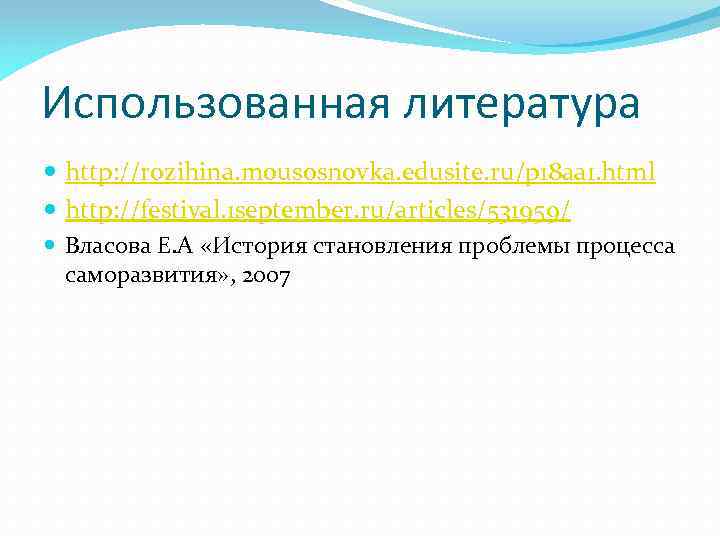 Использованная литература

http://rozihina.mousosnovka.edusite.ru/p18aa1.html

http://festival.1september.ru/articles/531959/

Власова Е.А «История становления проблемы процесса саморазвития», 2007